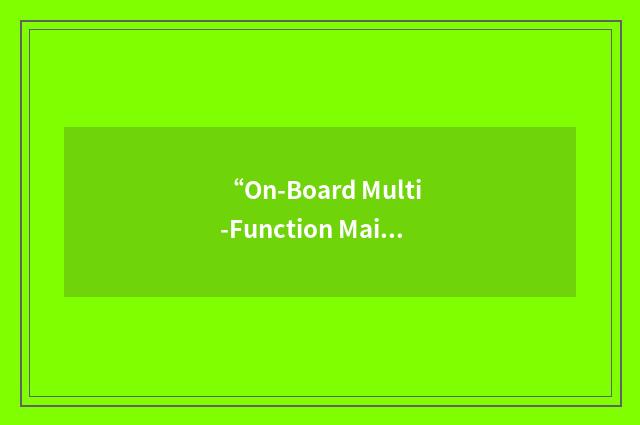 “On-Board Multi-Function Mai…